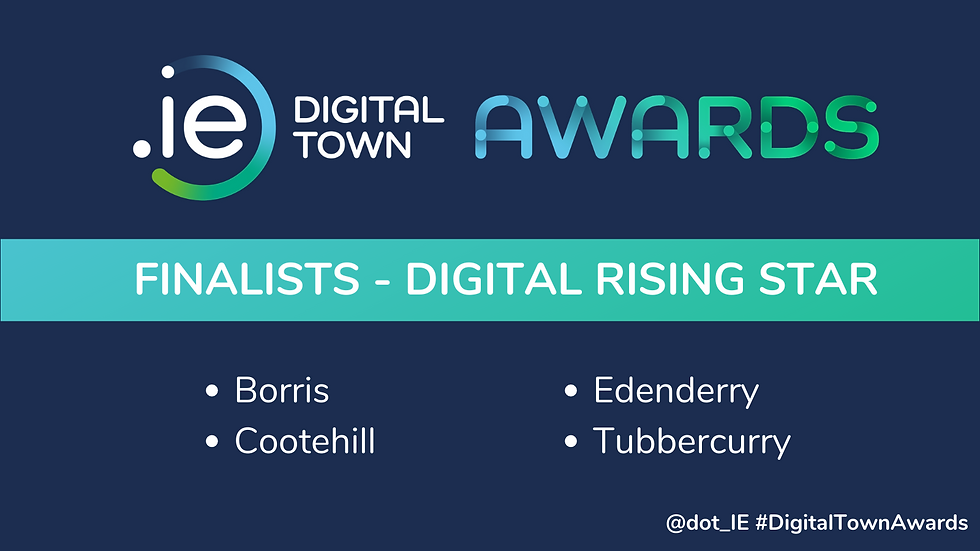 .IE DIGITAL TOWN AWARDS

FINALISTS - DIGITAL RISING STAR

• Borris
• Cootehill

• Edenderry
• Tubbercurry

@dot_IE #DigitalTownAwards